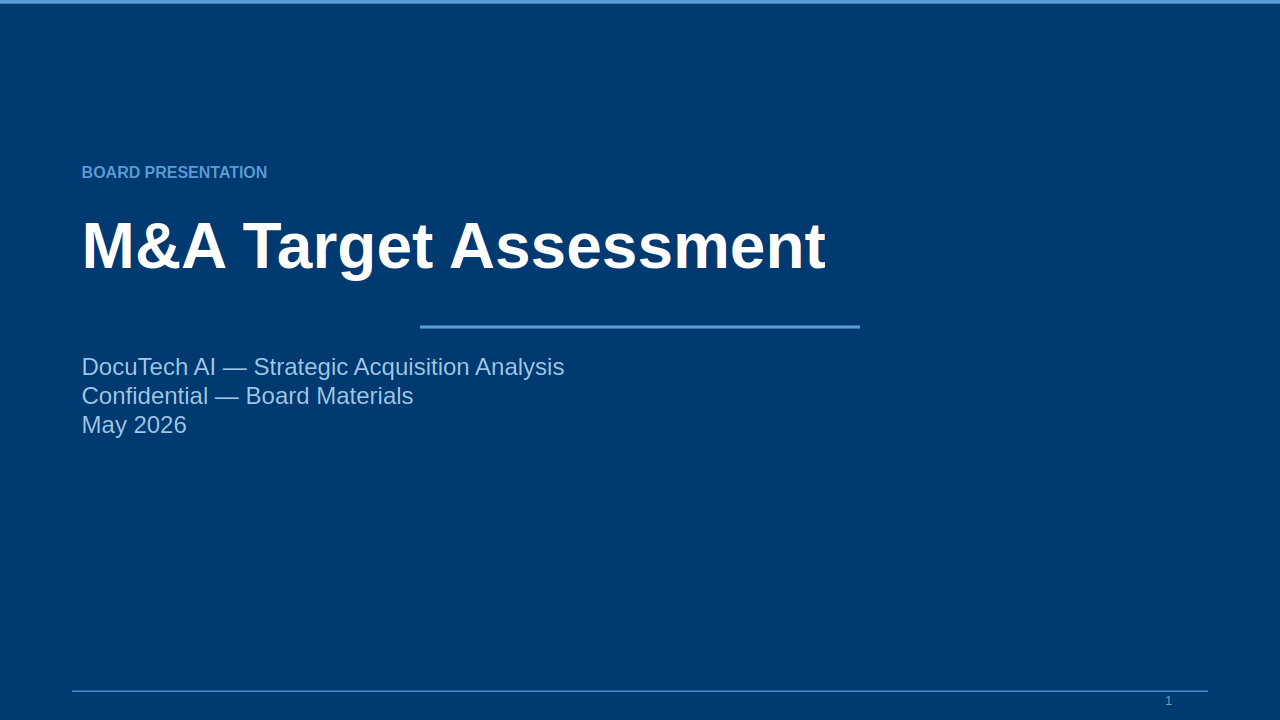 BOARD PRESENTATION

M&A Target Assessment

DocuTech AI — Strategic Acquisition Analysis
Confidential — Board Materials
May 2026

1